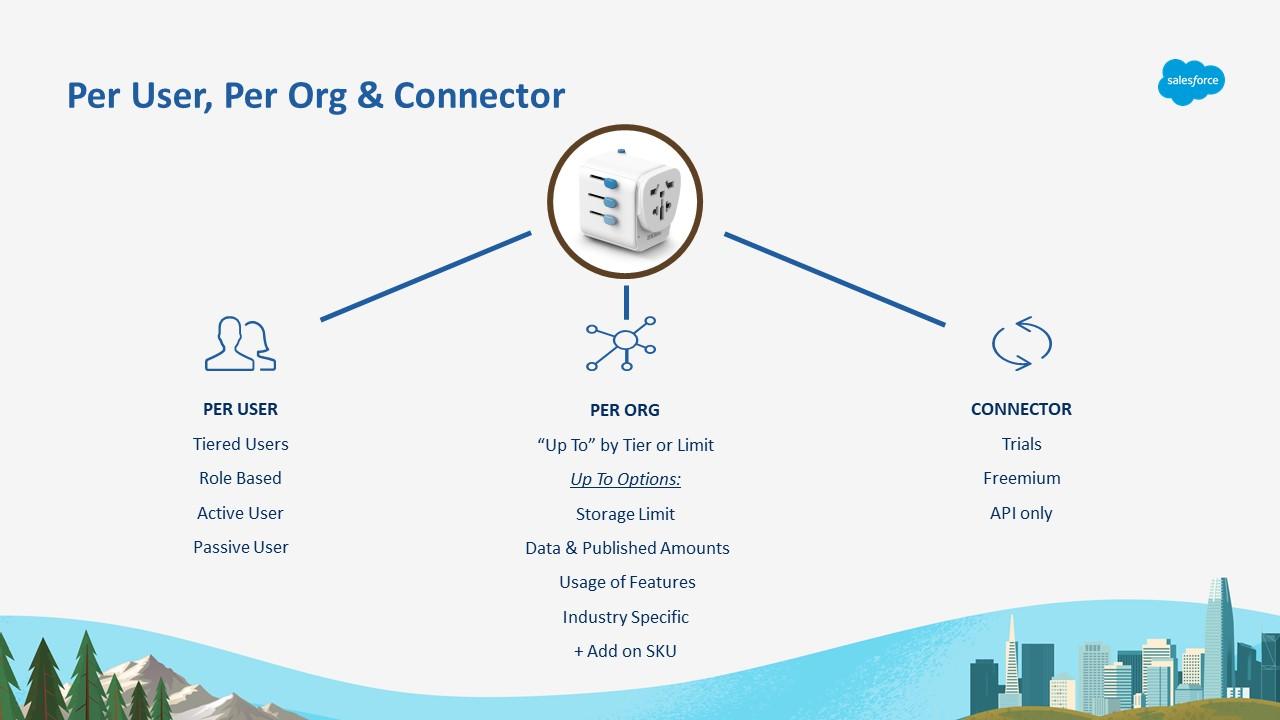 Per User, Per Org & Connector

salesforce

PER USER

Tiered Users

Role Based

Active User

Passive User

PER ORG

“Up To” by Tier or Limit

Up To Options:

Storage Limit

Data & Published Amounts

Usage of Features

Industry Specific

+ Add on SKU

CONNECTOR

Trials

Freemium

API only